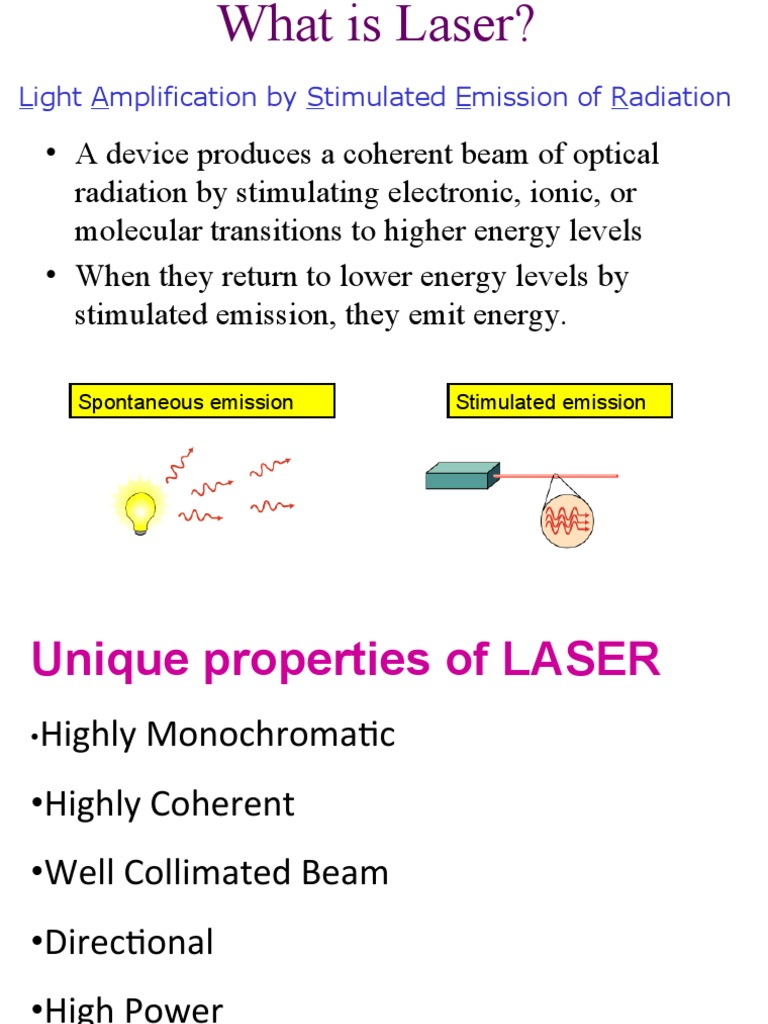 What is Laser?

Light Amplification by Stimulated Emission of Radiation

• A device produces a coherent beam of optical radiation by stimulating electronic, ionic, or molecular transitions to higher energy levels

• When they return to lower energy levels by stimulated emission, they emit energy.

Spontaneous emission

Stimulated emission

Unique properties of LASER

•Highly Monochromatic

•Highly Coherent

•Well Collimated Beam

•Directional

•High Power